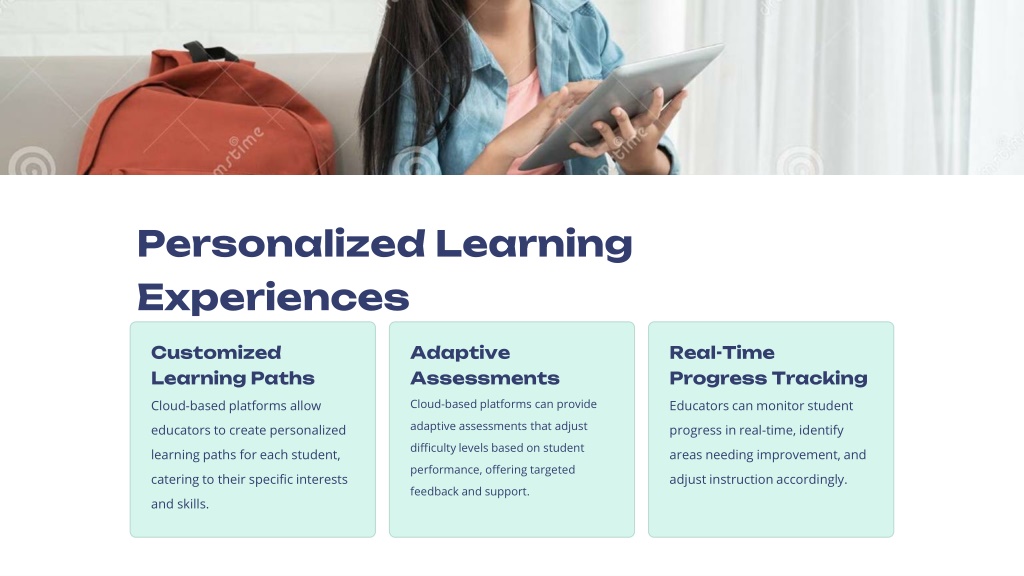 Personalized Learning Experiences

Customized Learning Paths

Cloud-based platforms allow educators to create personalized learning paths for each student, catering to their specific interests and skills.

Adaptive Assessments

Cloud-based platforms can provide adaptive assessments that adjust difficulty levels based on student performance, offering targeted feedback and support.

Real-Time Progress Tracking

Educators can monitor student progress in real-time, identify areas needing improvement, and adjust instruction accordingly.